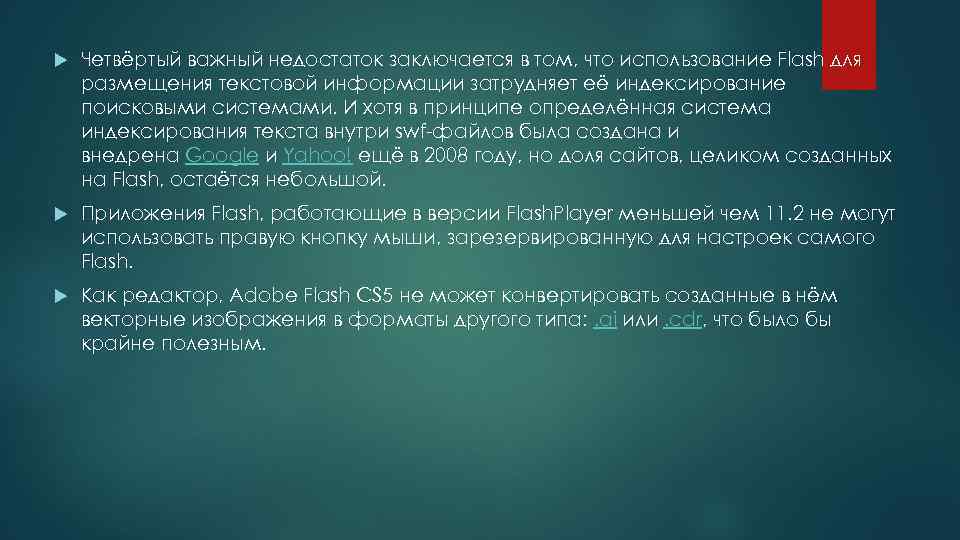 Четвёртый важный недостаток заключается в том, что использование Flash для размещения текстовой информации затрудняет её индексирование поисковыми системами. И хотя в принципе определённая система индексирования текста внутри swf-файлов была создана и внедрена Google и Yahoo! ещё в 2008 году, но доля сайтов, целиком созданных на Flash, остаётся небольшой.

Приложения Flash, работающие в версии FlashPlayer меньшей чем 11.2 не могут использовать правую кнопку мыши, зарезервированную для настроек самого Flash.

Как редактор, Adobe Flash CS5 не может конвертировать созданные в нём векторные изображения в форматы другого типа: .ai или .cdr, что было бы крайне полезным.